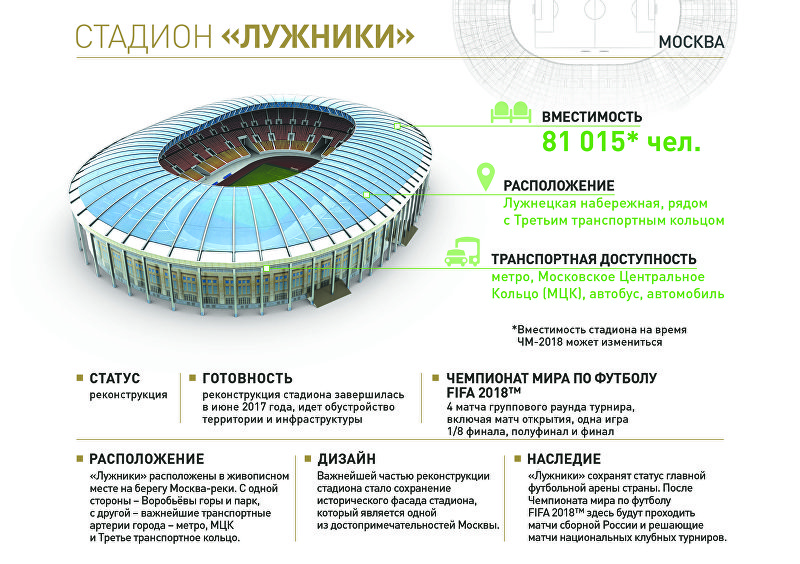 СТАДИОН «ЛУЖНИКИ»

МОСКВА

ВМЕСТИМОСТЬ
81 015* чел.

РАСПОЛОЖЕНИЕ
Лужнецкая набережная, рядом с Третьим транспортным кольцом

ТРАНСПОРТНАЯ ДОСТУПНОСТЬ
метро, Московское Центральное Кольцо (МЦК), автобус, автомобиль

*Вместимость стадиона на время ЧМ-2018 может измениться

СТАТУС
реконструкция

ГОТОВНОСТЬ
реконструкция стадиона завершилась в июне 2017 года, идет обустройство территории и инфраструктуры

ЧЕМПИОНАТ МИРА ПО ФУТБОЛУ FIFA 2018™
4 матча группового раунда турнира, включая матч открытия, одна игра 1/8 финала, полуфинал и финал

РАСПОЛОЖЕНИЕ
«Лужники» расположены в живописном месте на берегу Москва-реки. С одной стороны – Воробьёвы горы и парк, с другой – важнейшие транспортные артерии города – метро, МЦК и Третье транспортное кольцо.

ДИЗАЙН
Важнейшей частью реконструкции стадиона стало сохранение исторического фасада стадиона, который является одной из достопримечательностей Москвы.

НАСЛЕДИЕ
«Лужники» сохранят статус главной футбольной арены страны. После Чемпионата мира по футболу FIFA 2018™ здесь будут проходить матчи сборной России и решающие матчи национальных клубных турниров.